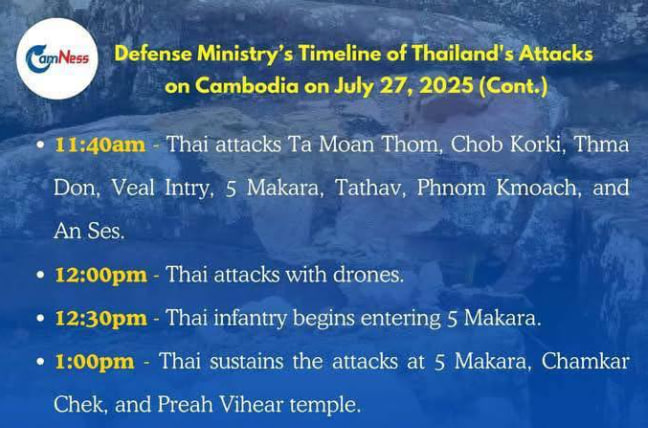 CamNess

Defense Ministry's Timeline of Thailand's Attacks on Cambodia on July 27, 2025 (Cont.)

• 11:40am - Thai attacks Ta Moan Thom, Chob Korki, Thma Don, Veal Intry, 5 Makara, Tathav, Phnom Kmoach, and An Ses.

• 12:00pm - Thai attacks with drones.

• 12:30pm - Thai infantry begins entering 5 Makara.

• 1:00pm - Thai sustains the attacks at 5 Makara, Chamkar Chek, and Preah Vihear temple.